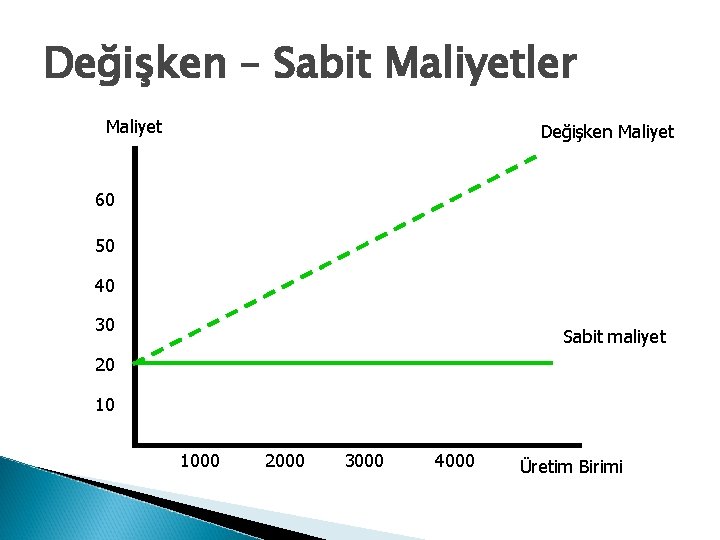 Değişken – Sabit Maliyetler

Maliyet

Değişken Maliyet

60
50
40
30
20
10

Sabit maliyet

1000
2000
3000
4000

Üretim Birimi